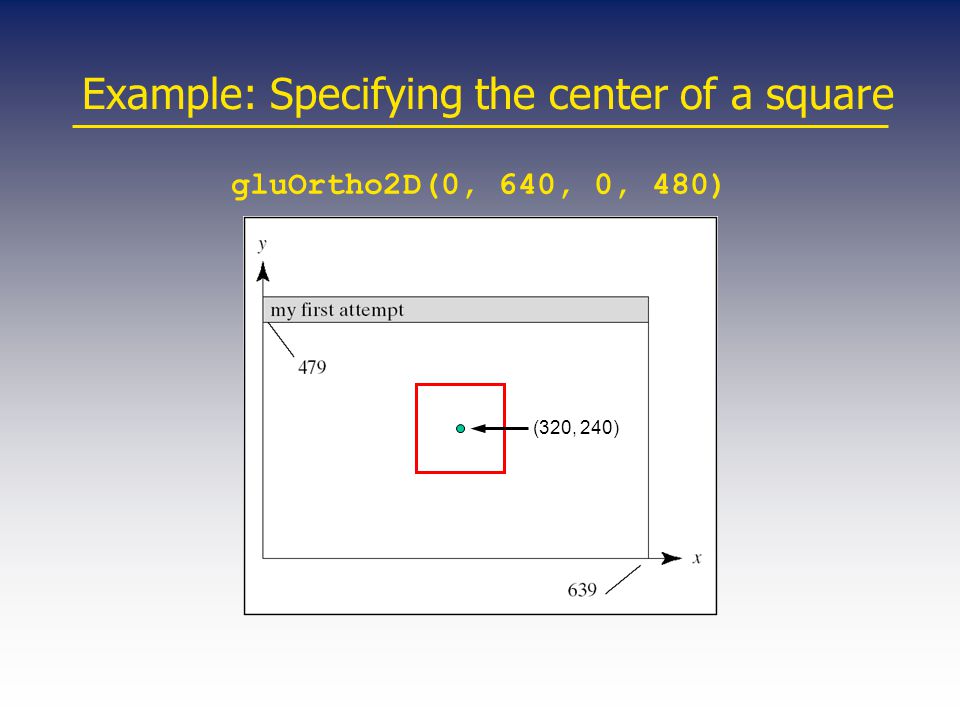 Example: Specifying the center of a square

gluOrtho2D(0, 640, 0, 480)

y

my first attempt

479

(320, 240)

x

639